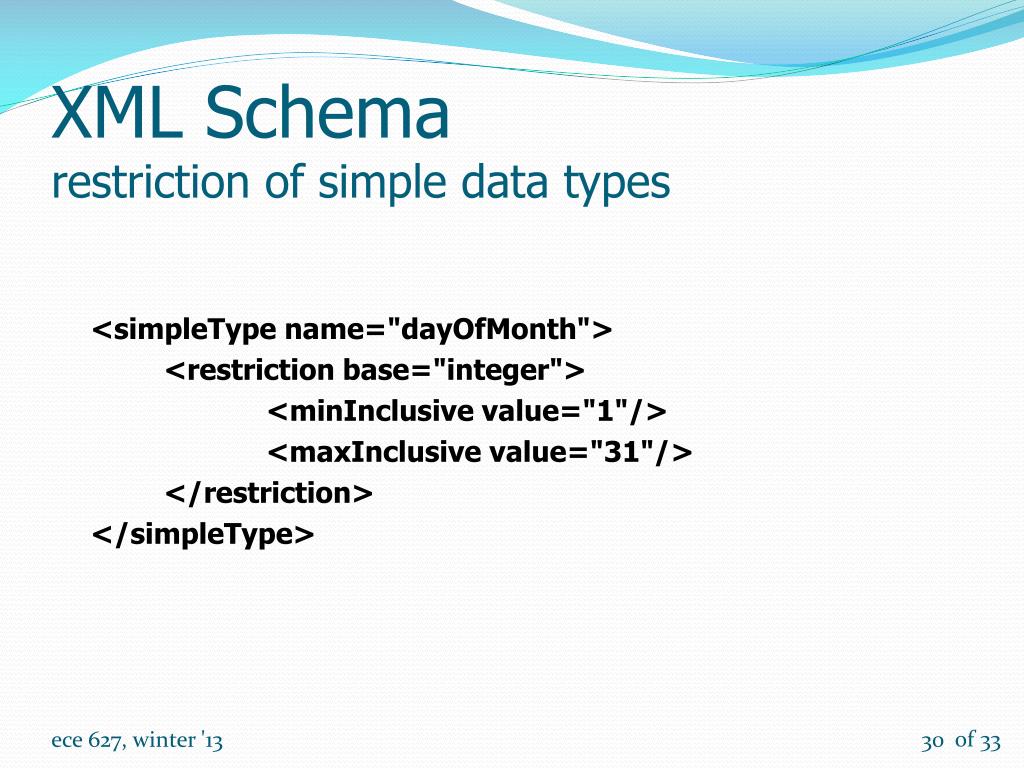 XML Schema
restriction of simple data types

<simpleType name="dayOfMonth">
<restriction base="integer">
<minInclusive value="1"/>
<maxInclusive value="31"/>
</restriction>
</simpleType>

ece 627, winter '13

30 of 33